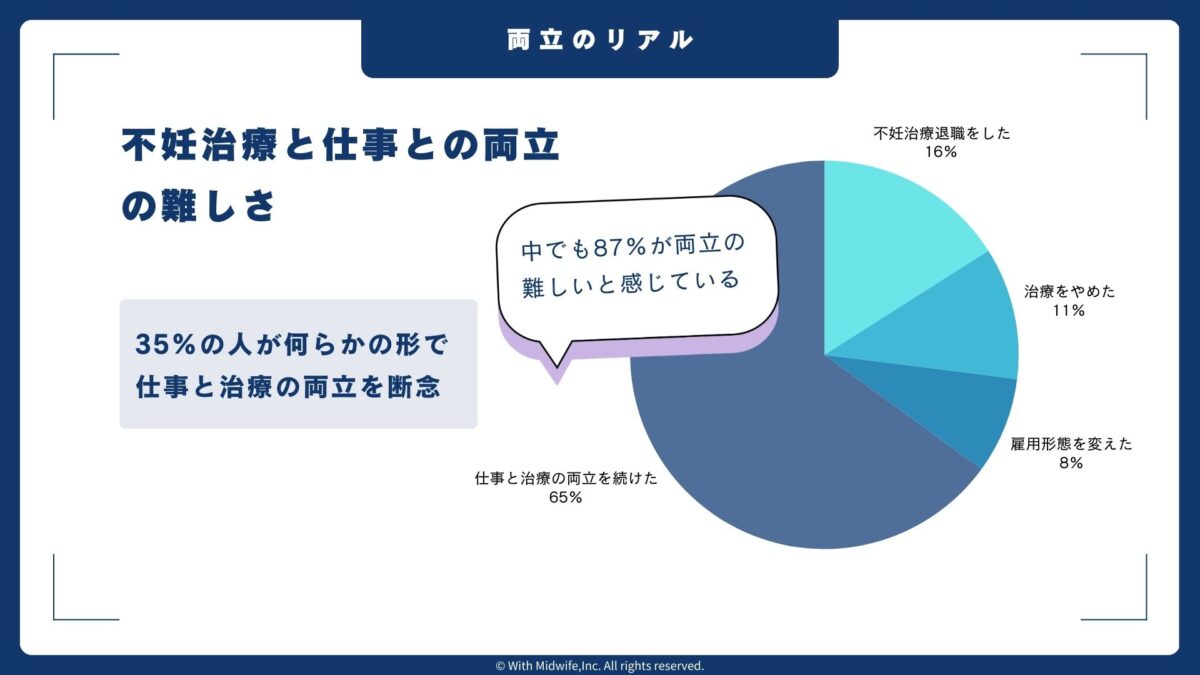 両立のリアル

不妊治療と仕事との両立の難しさ

35%の人が何らかの形で仕事と治療の両立を断念

中でも87%が両立の難しいと感じている

不妊治療退職をした
16%

治療をやめた
11%

雇用形態を変えた
8%

仕事と治療の両立を続けた
65%

© With Midwife,Inc. All rights reserved.